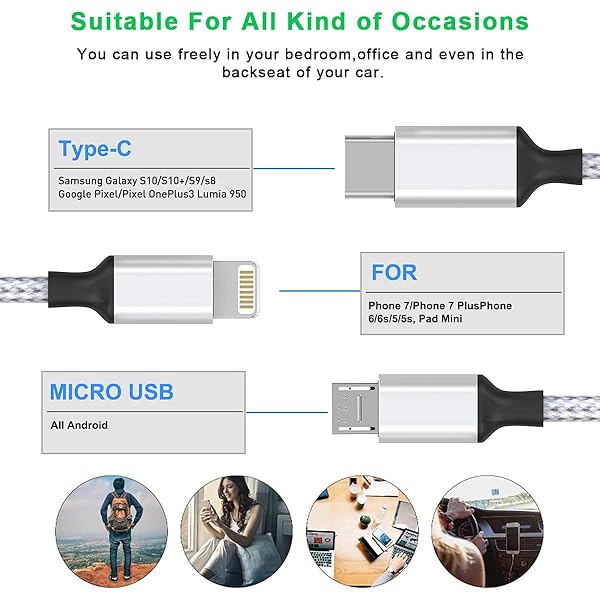 Suitable For All Kind of Occasions

You can use freely in your bedroom,office and even in the backseat of your car.

Type-C

Samsung Galaxy S10/S10+/S9/s8 Google Pixel/Pixel OnePlus3 Lumia 950

FOR

Phone 7/Phone 7 PlusPhone 6/6s/5/5s, Pad Mini

MICRO USB

All Android